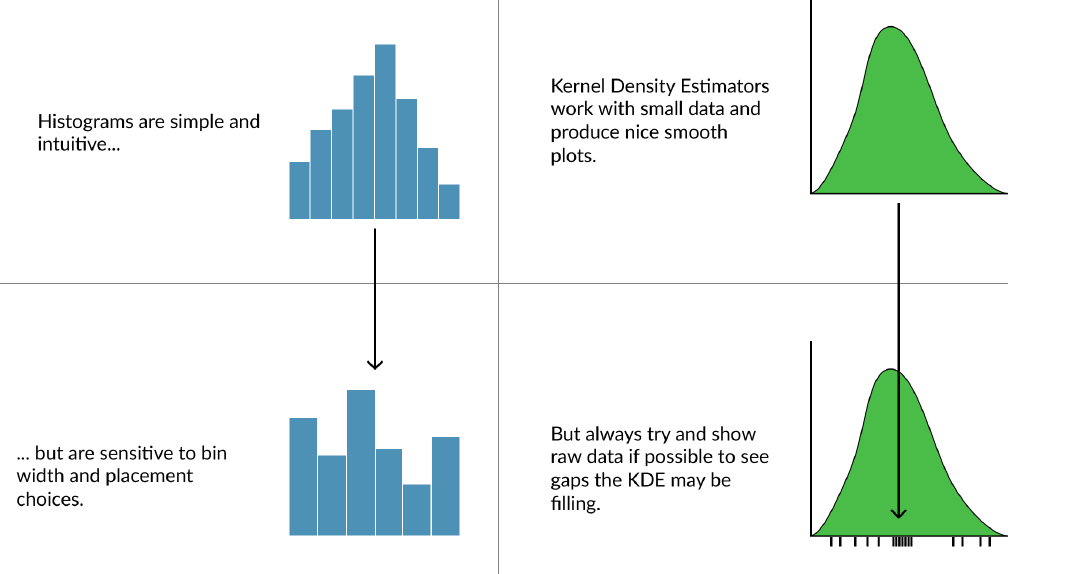 Histograms are simple and intuitive...

... but are sensitive to bin width and placement choices.

Kernel Density Estimators work with small data and produce nice smooth plots.

But always try and show raw data if possible to see gaps the KDE may be filling.